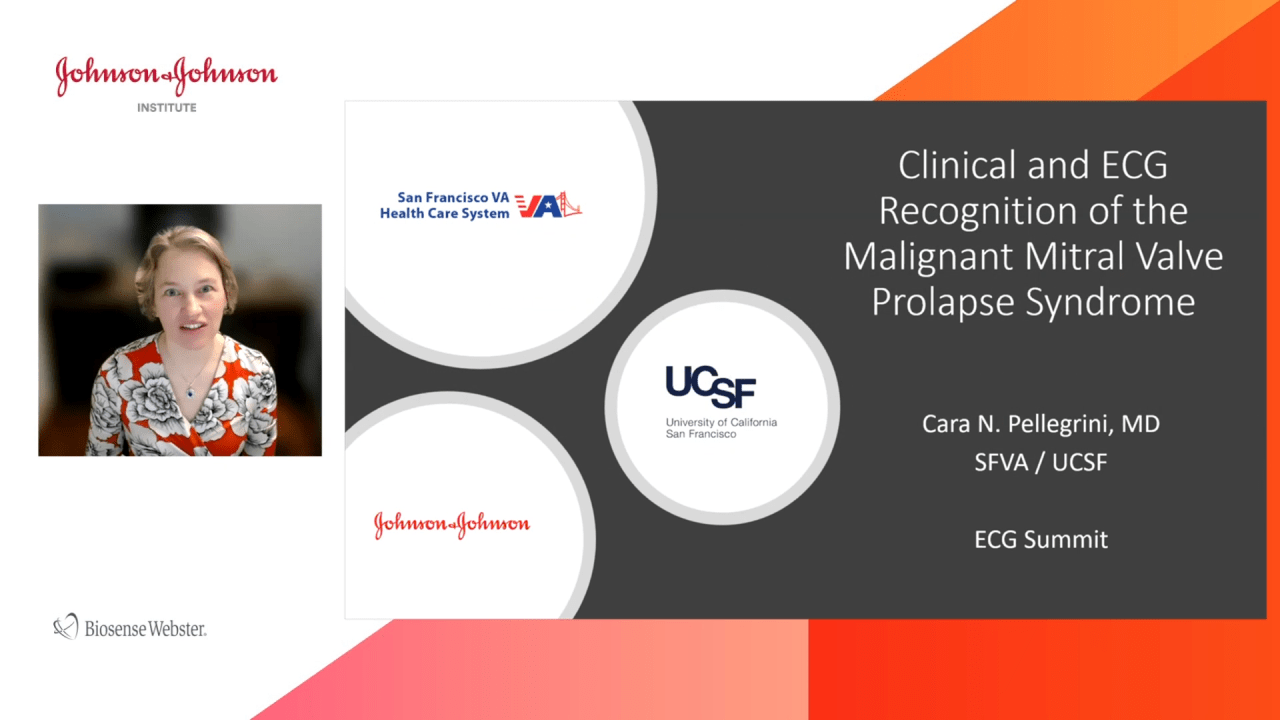 Johnson & Johnson
INSTITUTE

Biosense Webster.

San Francisco VA Health Care System VA

UCSF University of California San Francisco

Johnson & Johnson

Clinical and ECG Recognition of the Malignant Mitral Valve Prolapse Syndrome

Cara N. Pellegrini, MD
SFVA / UCSF

ECG Summit